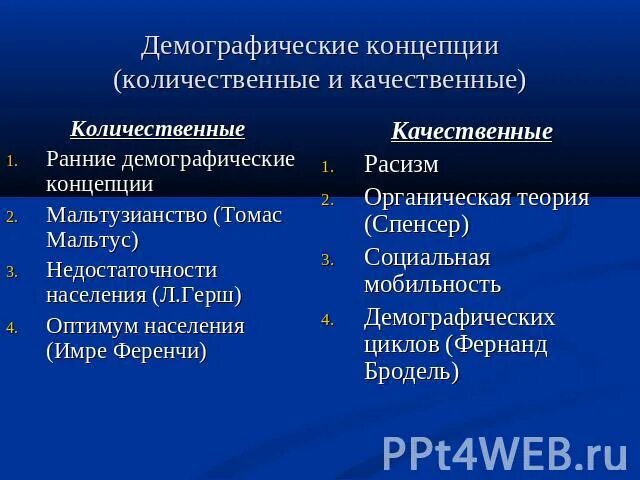 Демографические концепции (количественные и качественные)

Количественные

1. Ранние демографические концепции
2. Мальтузианство (Томас Мальтус)
3. Недостаточности населения (Л.Герш)
4. Оптимум населения (Имре Ференчи)

Качественные

1. Расизм
2. Органическая теория (Спенсер)
3. Социальная мобильность
4. Демографических циклов (Фернанд Бродель)

PPt4WEB.ru